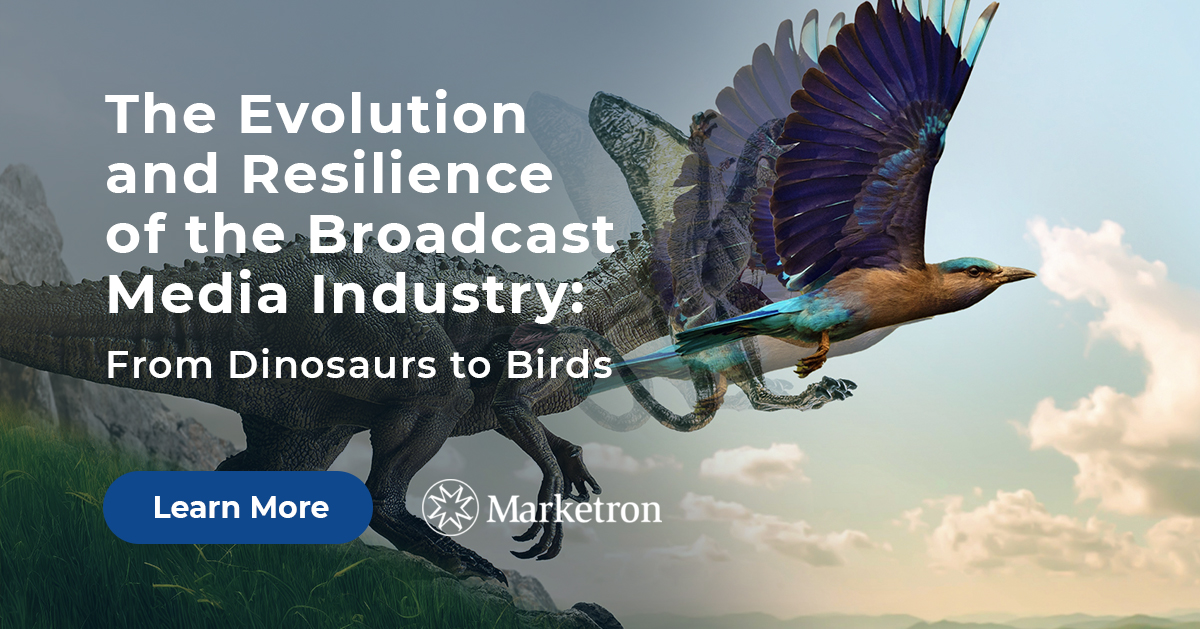 The Evolution and Resilience of the Broadcast Media Industry:

From Dinosaurs to Birds

Learn More

Marketron